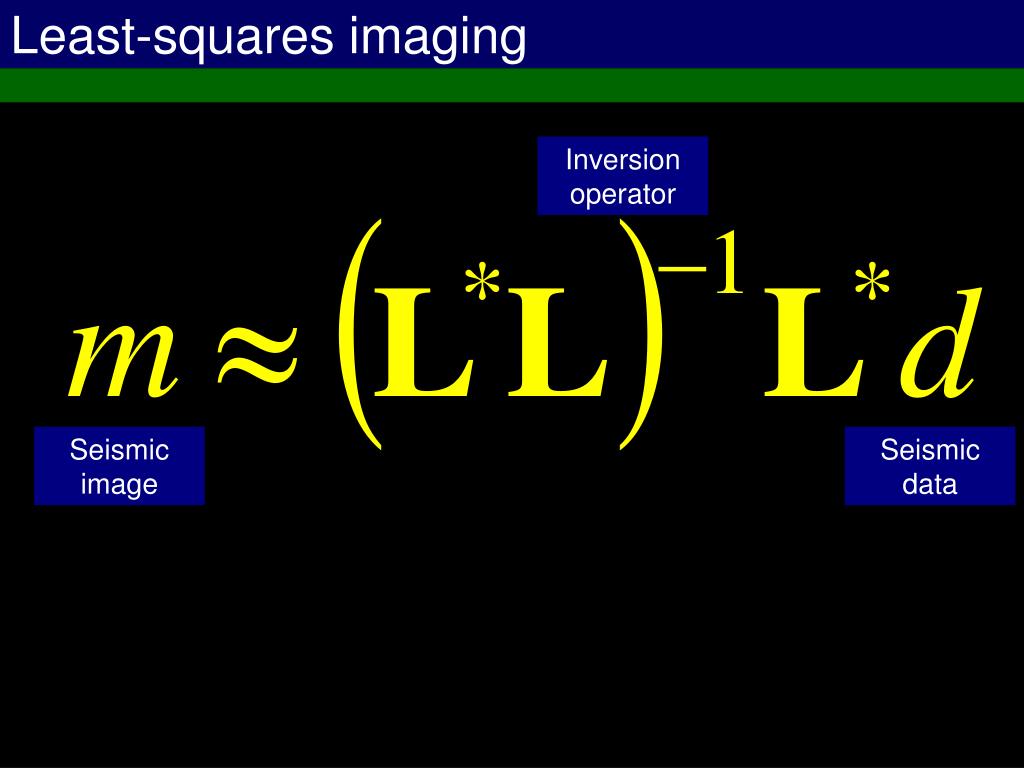 Least-squares imaging

Inversion operator

$m \approx \left(\mathbf{L}^{*}\mathbf{L}\right)^{-1}\mathbf{L}^{*}d$

Seismic image

Seismic data